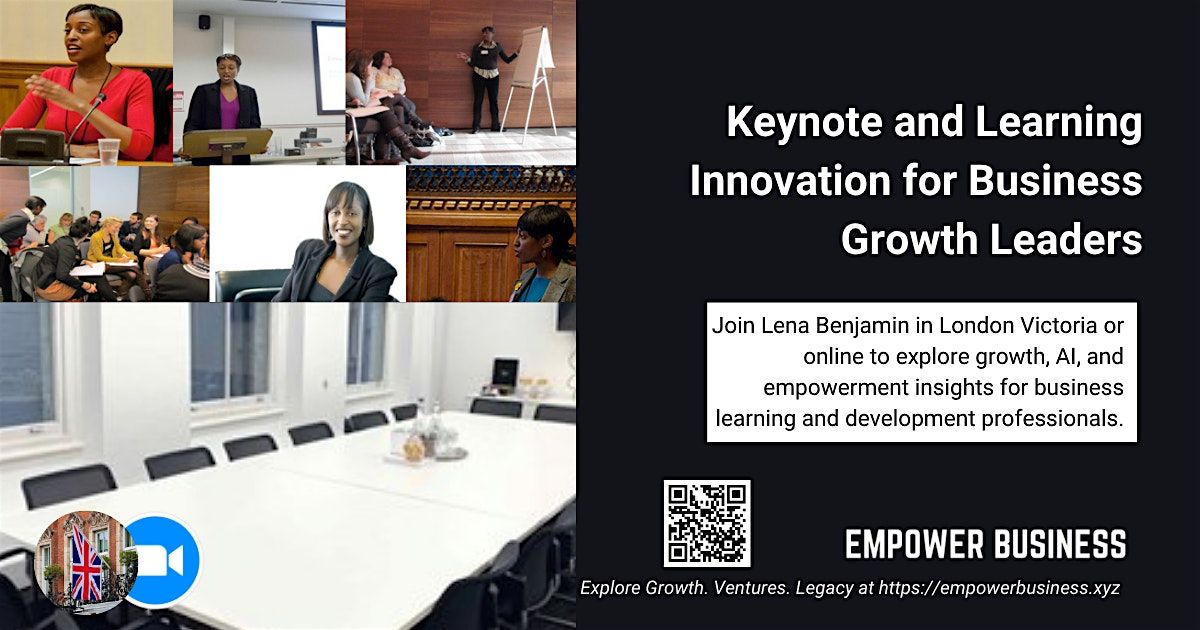 Keynote and Learning Innovation for Business Growth Leaders

Join Lena Benjamin in London Victoria or online to explore growth, AI, and empowerment insights for business learning and development professionals.

EMPOWER BUSINESS

Explore Growth. Ventures. Legacy at https://empowerbusiness.xyz